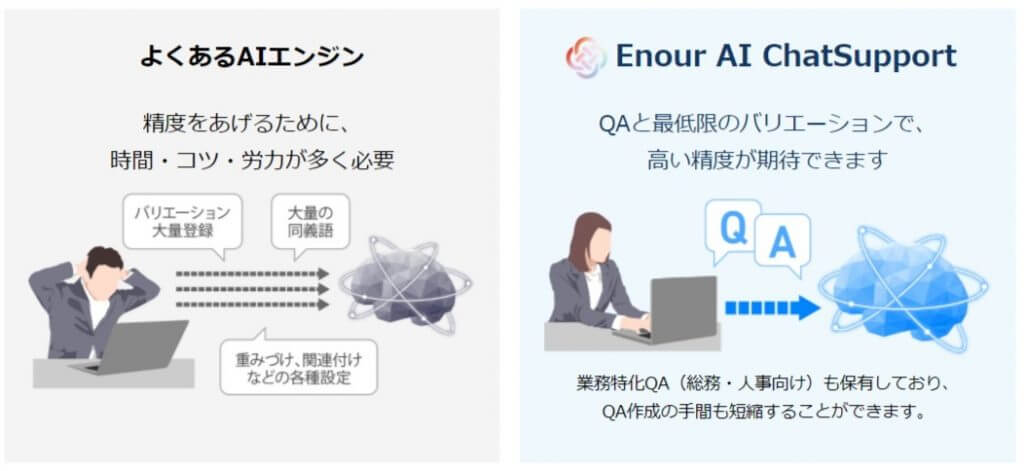 よくあるAIエンジン

精度をあげるために、
時間・コツ・労力が多く必要

バリエーション
大量登録

大量の
同義語

重みづけ、関連付け
などの各種設定

Enour AI ChatSupport

QAと最低限のバリエーションで、
高い精度が期待できます

Q

A

業務特化QA（総務・人事向け）も保有しており、
QA作成の手間も短縮することができます。